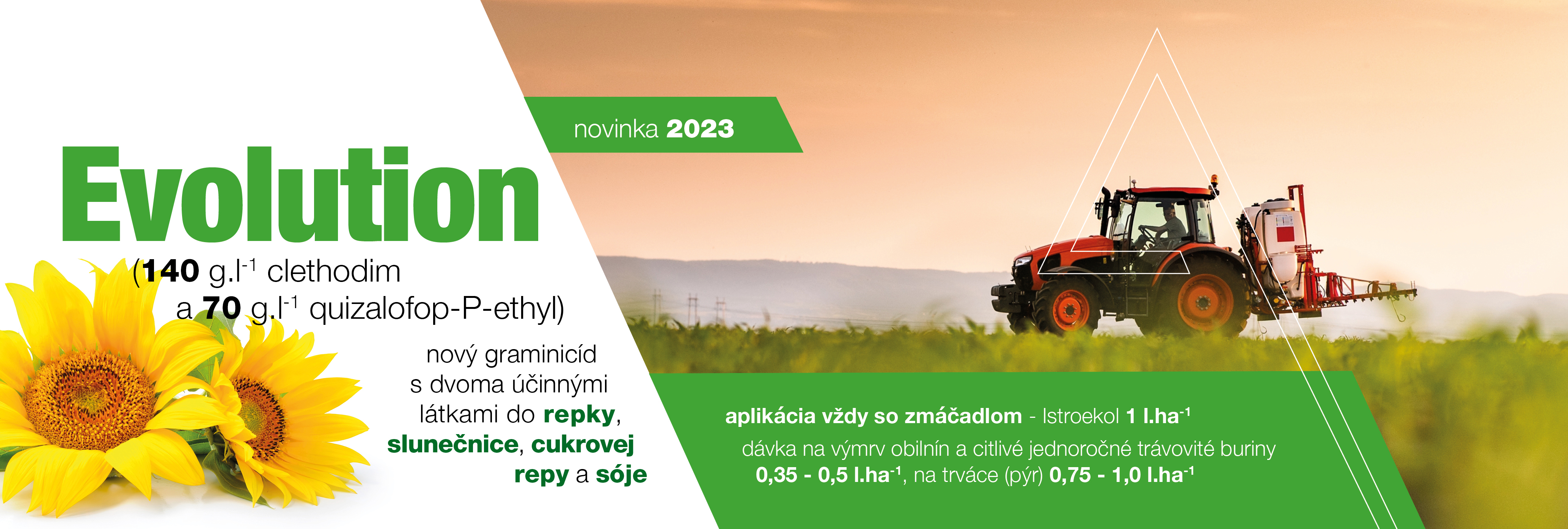 novinka 2023

Evolution

(140 g.l$^{-1}$ clethodim a 70 g.l$^{-1}$ quizalofop-P-ethyl)

nový graminicíd s dvoma účinnými látkami do repky, slunečnice, cukrovej repy a sóje

aplikácia vždy so zmáčadlom - Istroekol 1 l.ha$^{-1}$

dávka na výmrv obilnín a citlivé jednoročné trávovité buriny 0,35 - 0,5 l.ha$^{-1}$, na trváce (pýr) 0,75 - 1,0 l.ha$^{-1}$